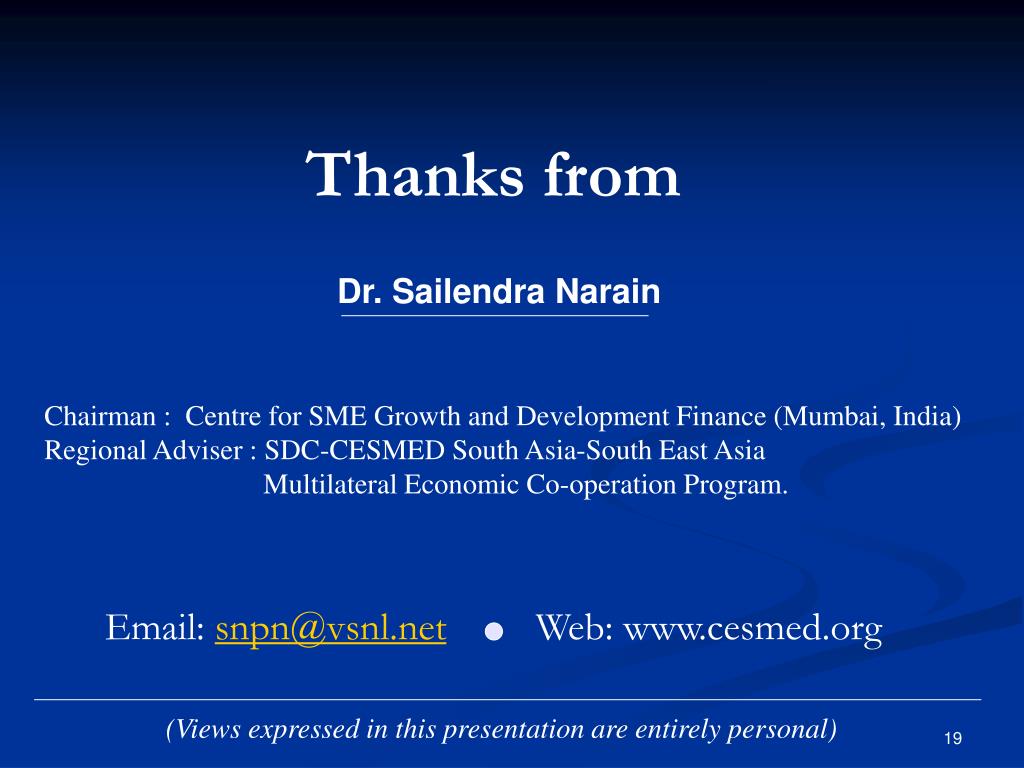 Thanks from

Dr. Sailendra Narain

Chairman : Centre for SME Growth and Development Finance (Mumbai, India)
Regional Adviser : SDC-CESMED South Asia-South East Asia
Multilateral Economic Co-operation Program.

Email: snpn@vsnl.net ● Web: www.cesmed.org

(Views expressed in this presentation are entirely personal)

19